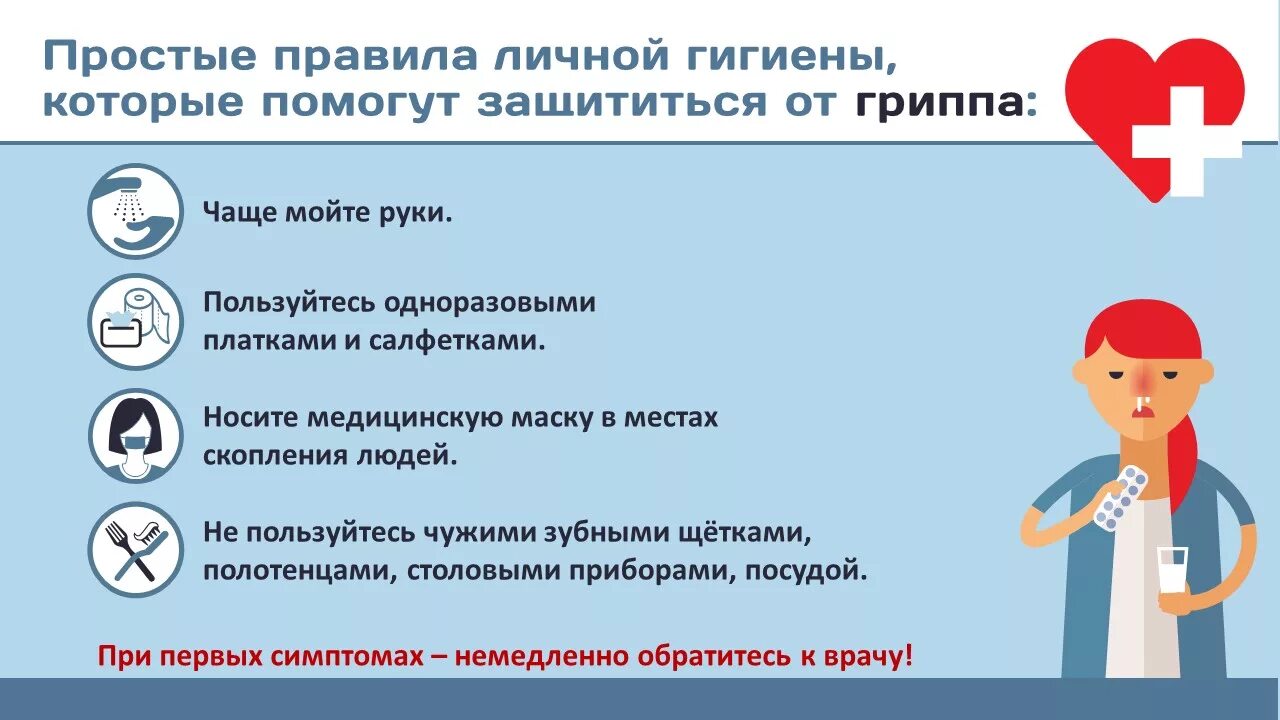 Простые правила личной гигиены, которые помогут защититься от гриппа:

Чаще мойте руки.

Пользуйтесь одноразовыми платками и салфетками.

Носите медицинскую маску в местах скопления людей.

Не пользуйтесь чужими зубными щётками, полотенцами, столовыми приборами, посудой.

При первых симптомах – немедленно обратитесь к врачу!